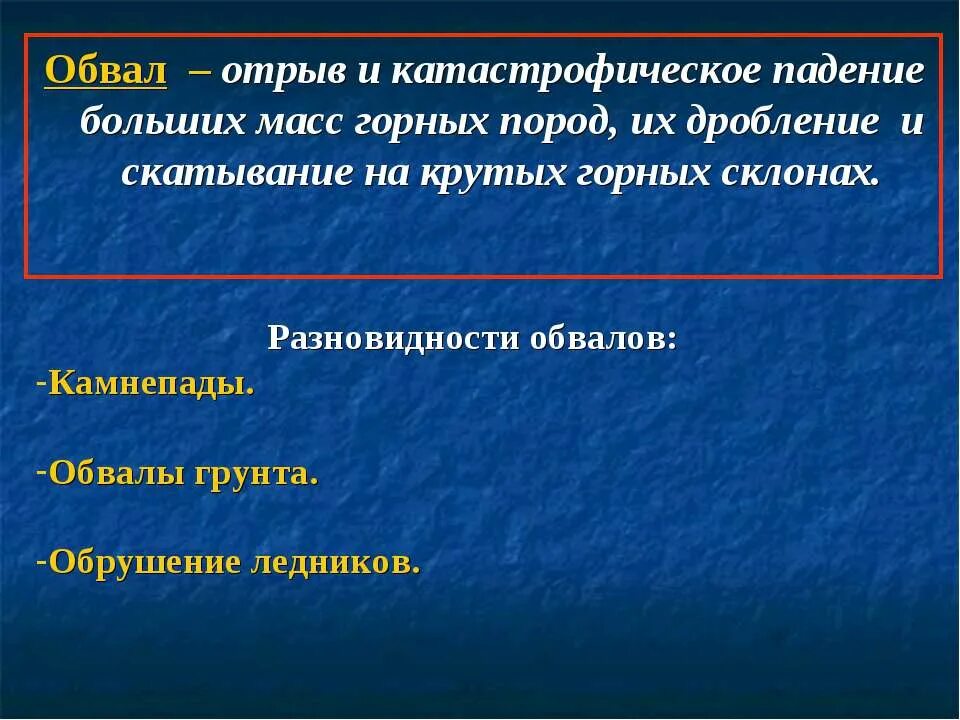 Обвал – отрыв и катастрофическое падение больших масс горных пород, их дробление и скатывание на крутых горных склонах.

Разновидности обвалов:

-Камнепады.

-Обвалы грунта.

-Обрушение ледников.